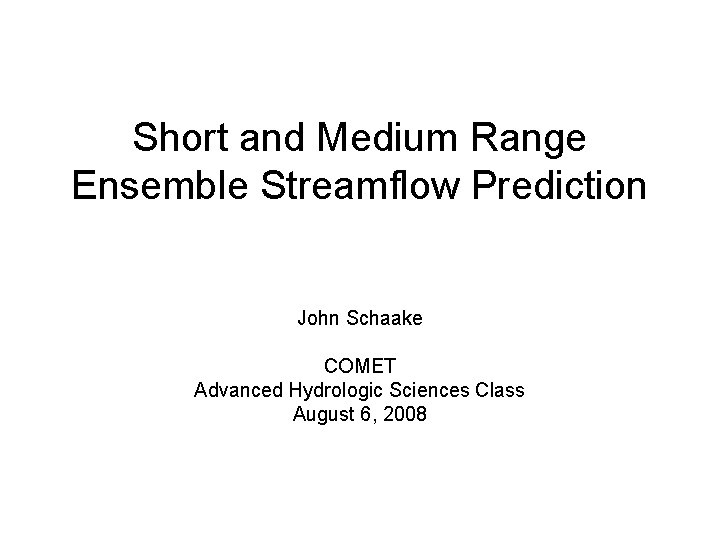 Short and Medium Range Ensemble Streamflow Prediction

John Schaake

COMET
Advanced Hydrologic Sciences Class
August 6, 2008